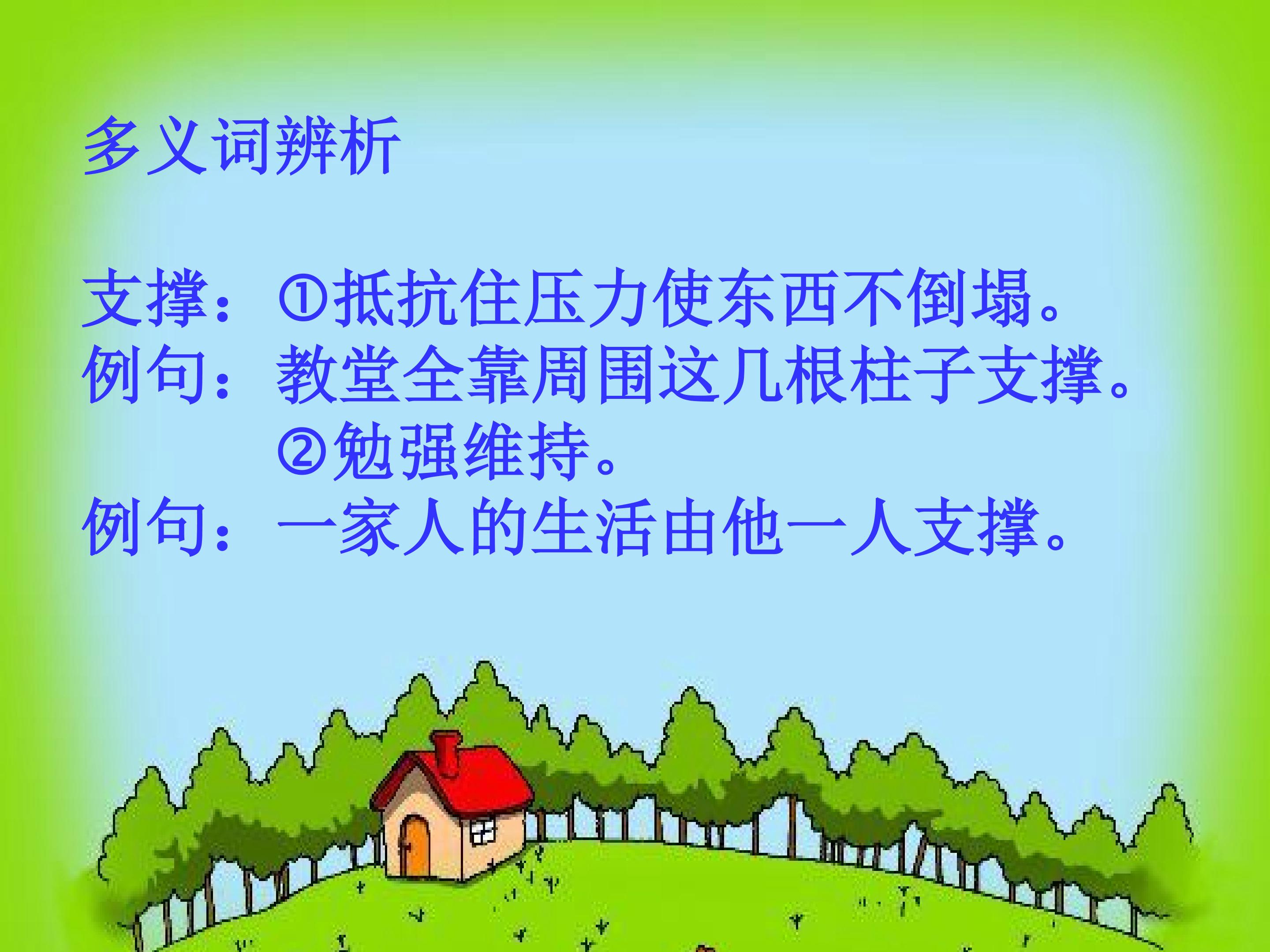 多义词辨析

支撑：①抵抗住压力使东西不倒塌。
例句：教堂全靠周围这几根柱子支撑。
②勉强维持。
例句：一家人的生活由他一人支撑。